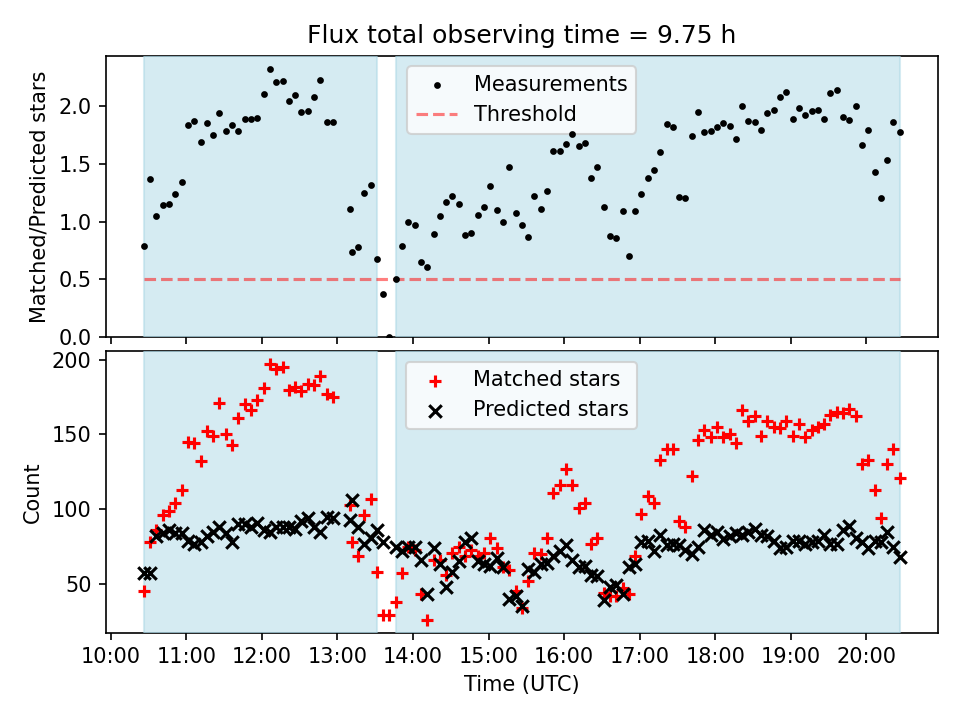 Flux total observing time = 9.75 h

Matched/Predicted stars

2.0
1.5
1.0
0.5
0.0

Measurements
Threshold

Count

200
150
100
50

Matched stars
Predicted stars

10:00 11:00 12:00 13:00 14:00 15:00 16:00 17:00 18:00 19:00 20:00

Time (UTC)